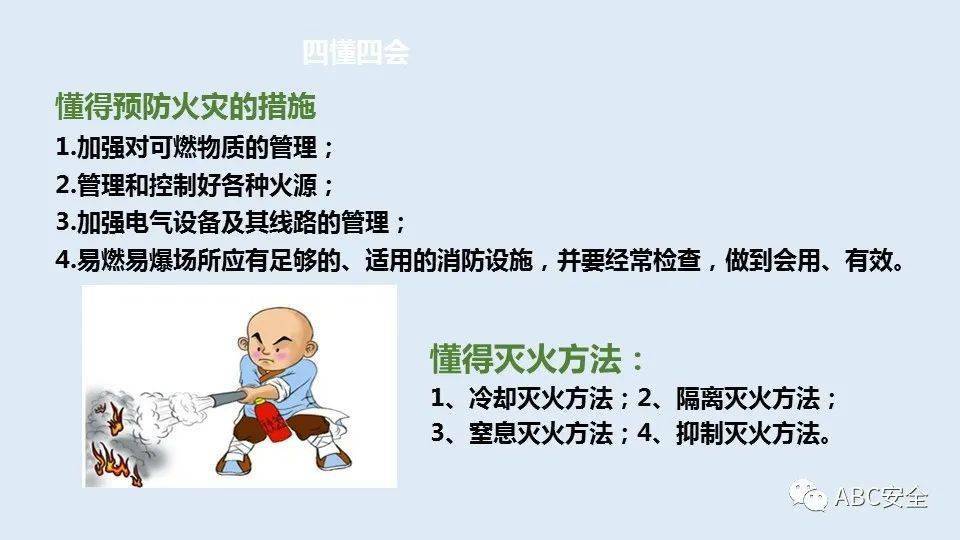 四懂四会

懂得预防火灾的措施

1.加强对可燃物质的管理；

2.管理和控制好各种火源；

3.加强电气设备及其线路的管理；

4.易燃易爆场所应有足够的、适用的消防设施，并要经常检查，做到会用、有效。

懂得灭火方法：

1、冷却灭火方法；2、隔离灭火方法；

3、窒息灭火方法；4、抑制灭火方法。

ABC安全